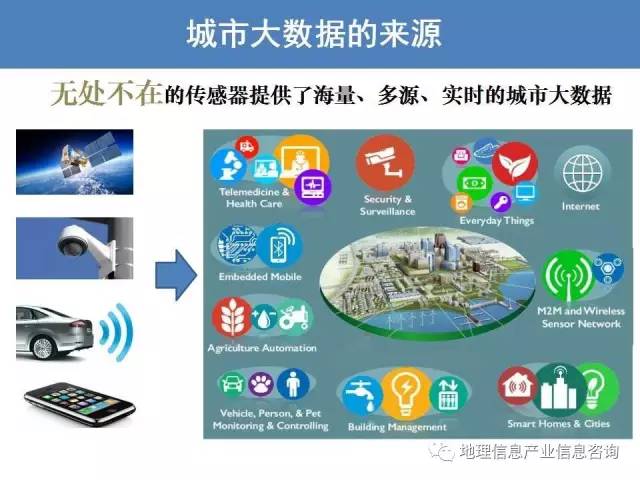 城市大数据的来源

无处不在的传感器提供了海量、多源、实时的城市大数据

Telemedicine & Health Care

Security & Surveillance

Everyday Things

Internet

Embedded Mobile

M2M and Wireless Sensor Network

Agriculture Automation

Vehicle, Person, & Pet Monitoring & Controlling

Building Management

Smart Homes & Cities

地理信息产业信息咨询